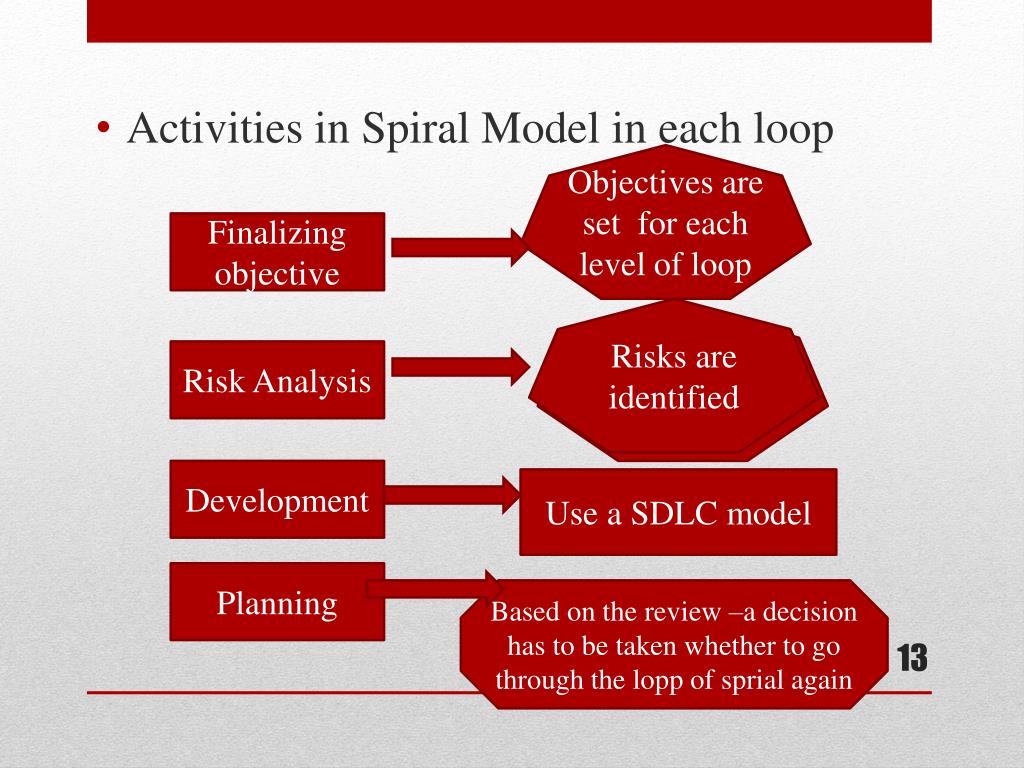 • Activities in Spiral Model in each loop

Finalizing objective

Objectives are set for each level of loop

Risk Analysis

Risks are identified

Development

Use a SDLC model

Planning

Based on the review –a decision has to be taken whether to go through the lopp of sprial again

13